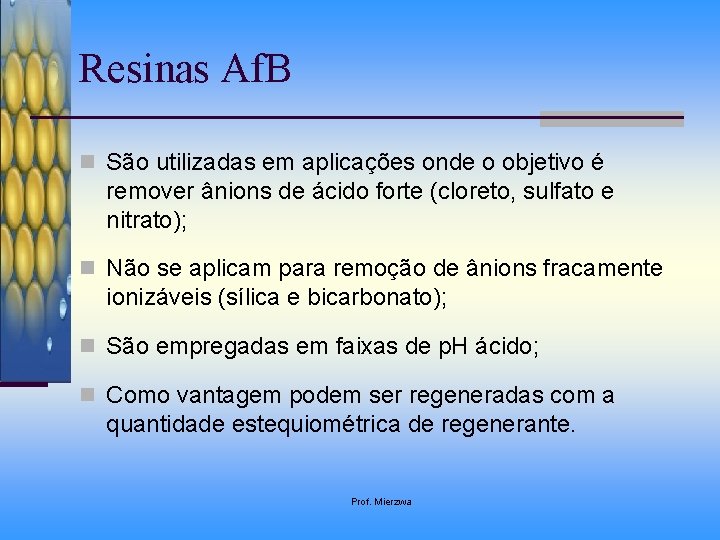 Resinas AfB

São utilizadas em aplicações onde o objetivo é remover ânions de ácido forte (cloreto, sulfato e nitrato);

Não se aplicam para remoção de ânions fracamente ionizáveis (sílica e bicarbonato);

São empregadas em faixas de pH ácido;

Como vantagem podem ser regeneradas com a quantidade estequiométrica de regenerante.

Prof. Mierzwa